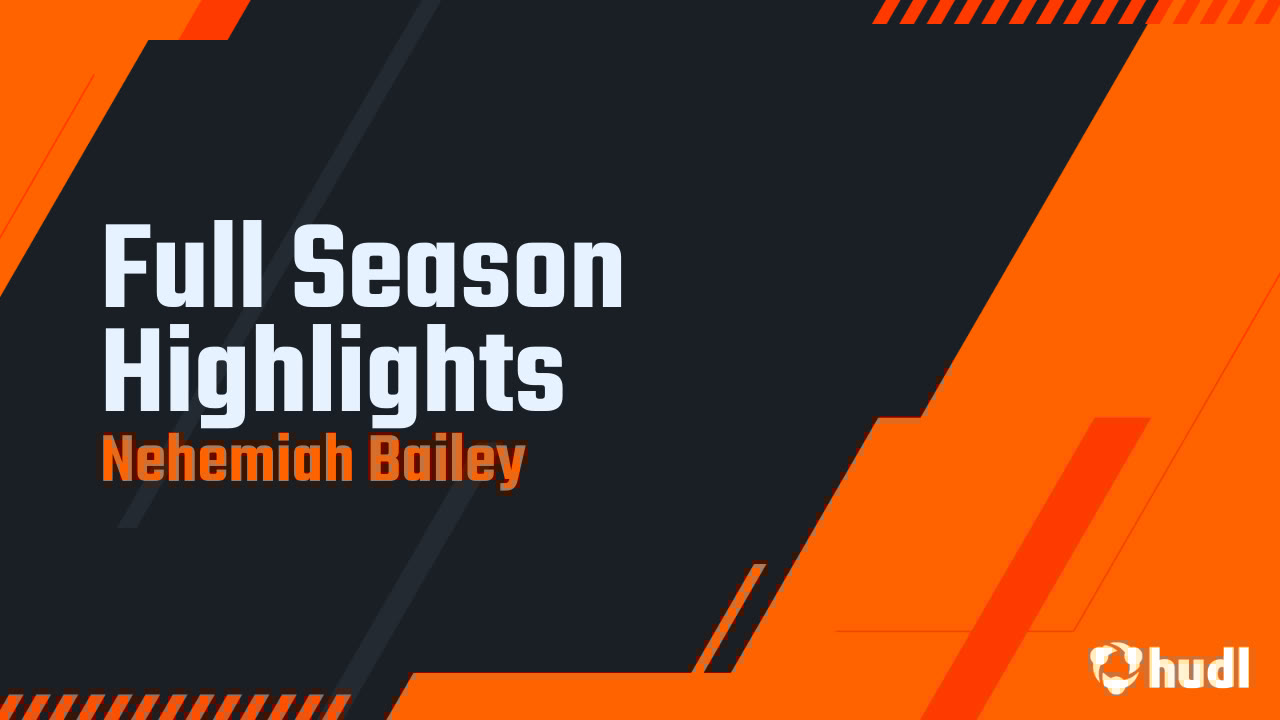 Full Season Highlights
Nehemiah Bailey

hudl